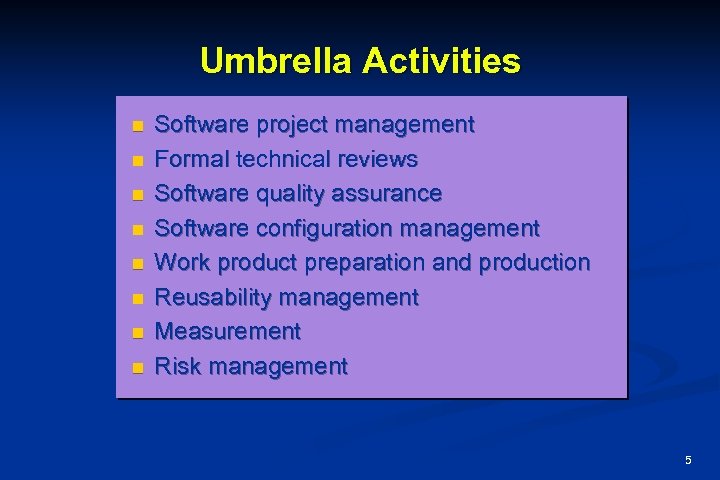 Umbrella Activities

- Software project management
- Formal technical reviews
- Software quality assurance
- Software configuration management
- Work product preparation and production
- Reusability management
- Measurement
- Risk management

5